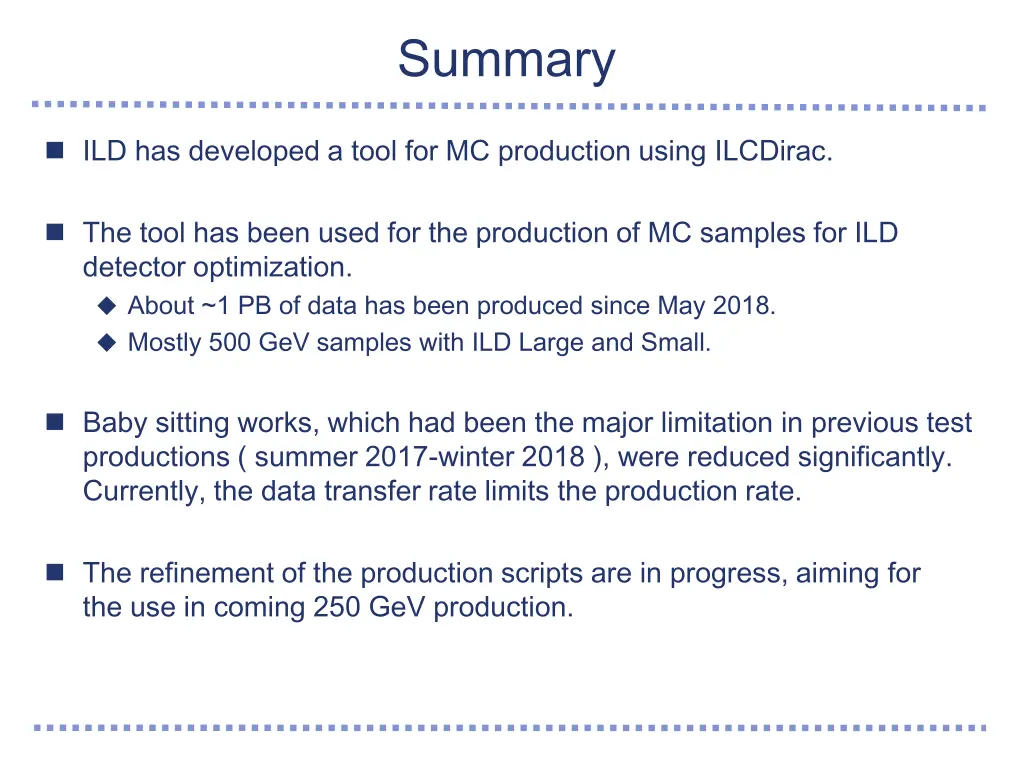 Summary

ILD has developed a tool for MC production using ILCDirac.

The tool has been used for the production of MC samples for ILD detector optimization.

About ~1 PB of data has been produced since May 2018.

Mostly 500 GeV samples with ILD Large and Small.

Baby sitting works, which had been the major limitation in previous test productions ( summer 2017-winter 2018 ), were reduced significantly. Currently, the data transfer rate limits the production rate.

The refinement of the production scripts are in progress, aiming for the use in coming 250 GeV production.